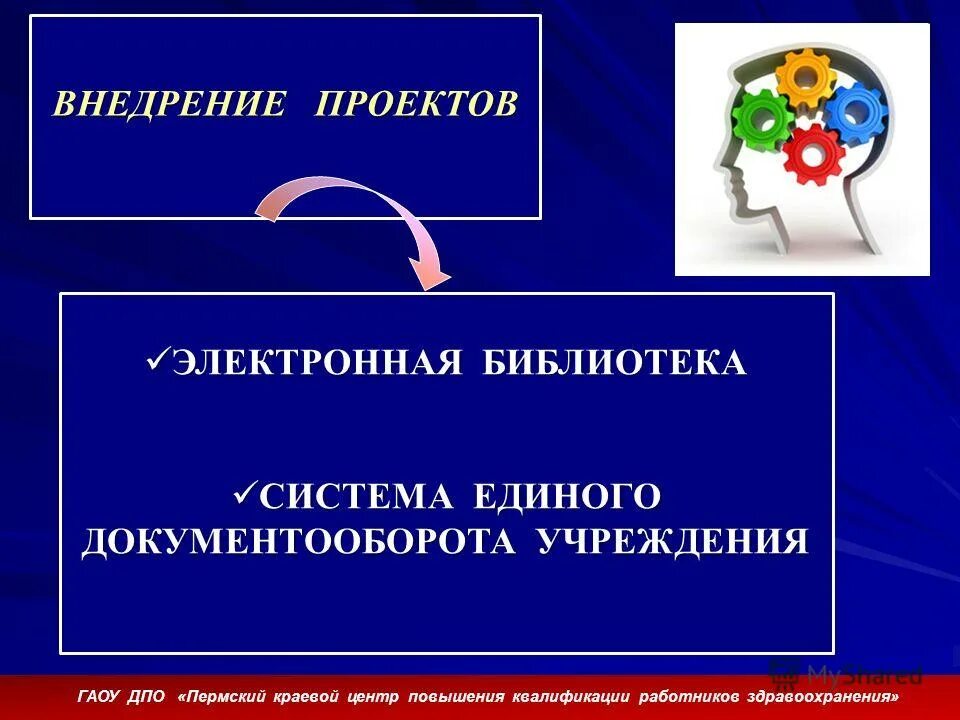 ВНЕДРЕНИЕ ПРОЕКТОВ

✓ЭЛЕКТРОННАЯ БИБЛИОТЕКА

✓СИСТЕМА ЕДИНОГО ДОКУМЕНТООБОРОТА УЧРЕЖДЕНИЯ

MyShared

ГАОУ ДПО «Пермский краевой центр повышения квалификации работников здравоохранения»